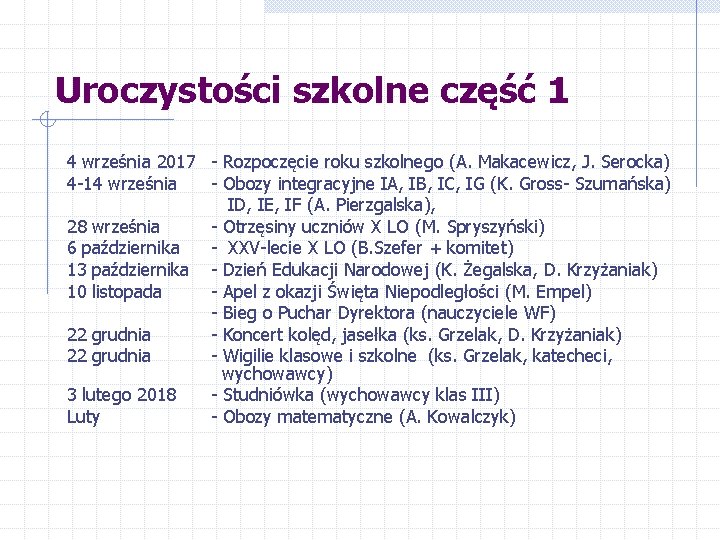 Uroczystości szkolne część 1

4 września 2017 - Rozpoczęcie roku szkolnego (A. Makacewicz, J. Serocka)
4-14 września - Obozy integracyjne IA, IB, IC, IG (K. Gross- Szumańska) ID, IE, IF (A. Pierzgalska),
28 września - Otrzęsiny uczniów X LO (M. Spryszyński)
6 października - XXV-lecie X LO (B.Szefer + komitet)
13 października - Dzień Edukacji Narodowej (K. Żegalska, D. Krzyżaniak)
10 listopada - Apel z okazji Święta Niepodległości (M. Empel)
- Bieg o Puchar Dyrektora (nauczyciele WF)
22 grudnia - Koncert kolęd, jasełka (ks. Grzelak, D. Krzyżaniak)
22 grudnia - Wigilie klasowe i szkolne (ks. Grzelak, katecheci, wychowawcy)
3 lutego 2018 - Studniówka (wychowawcy klas III)
Luty - Obozy matematyczne (A. Kowalczyk)